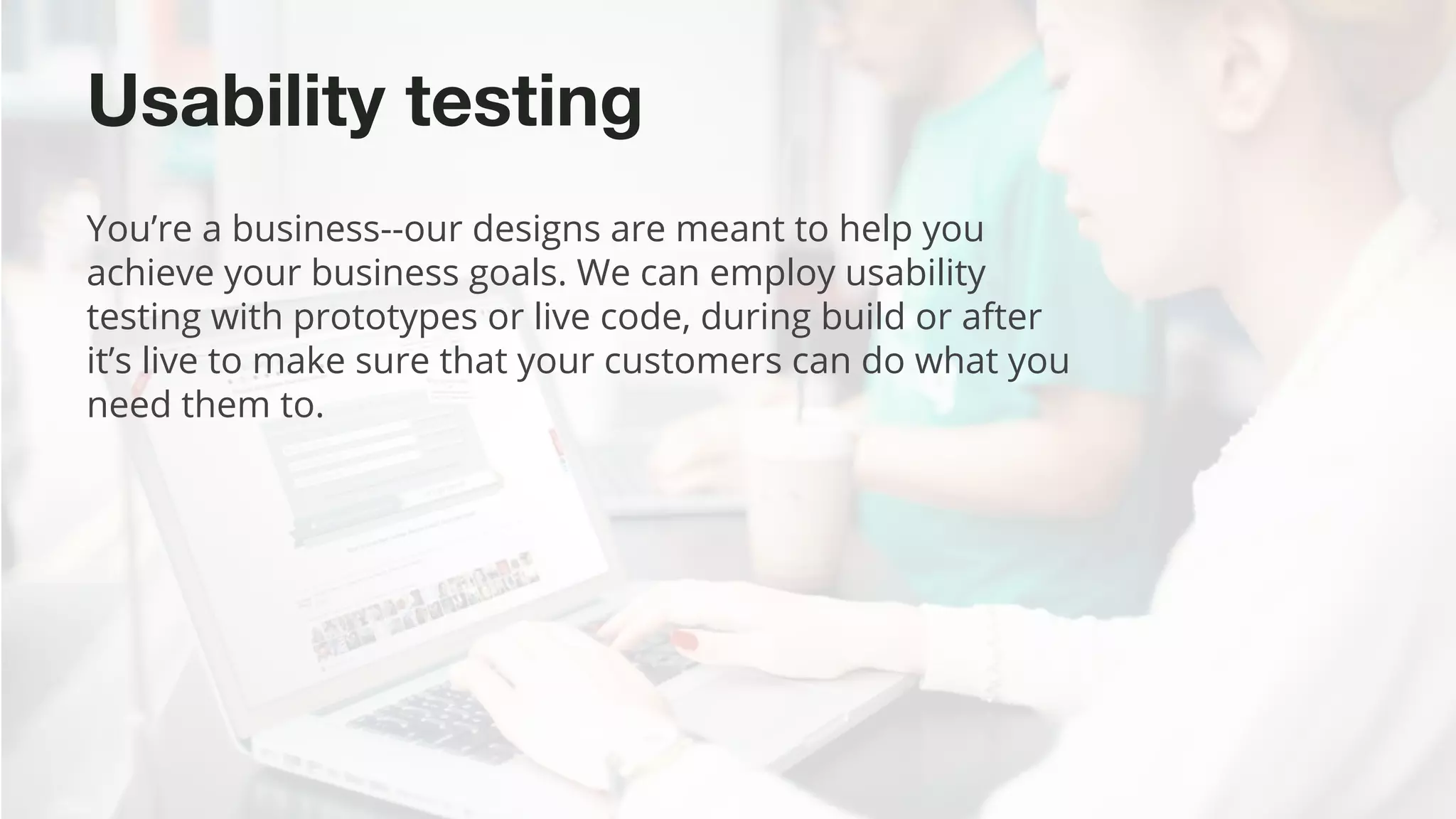 Usability testing

You’re a business--our designs are meant to help you achieve your business goals. We can employ usability testing with prototypes or live code, during build or after it’s live to make sure that your customers can do what you need them to.